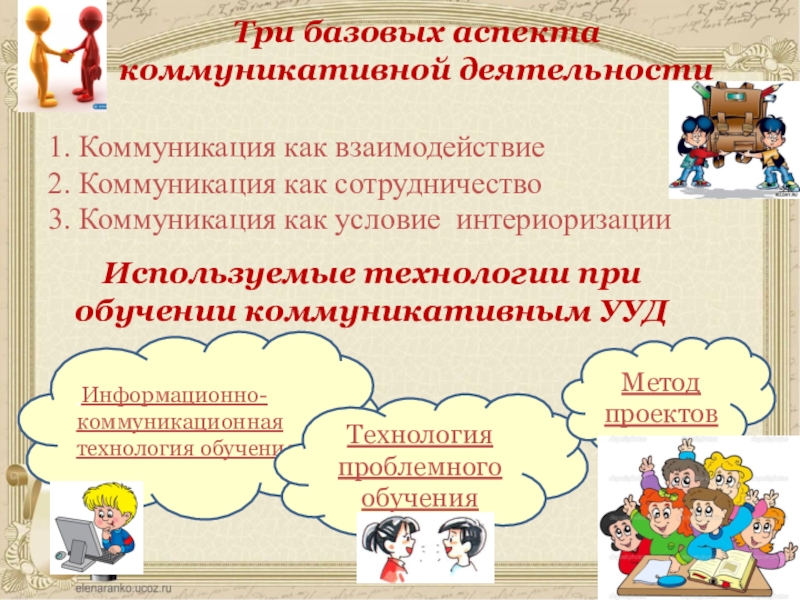 Три базовых аспекта коммуникативной деятельности

1. Коммуникация как взаимодействие
2. Коммуникация как сотрудничество
3. Коммуникация как условие интериоризации

Используемые технологии при обучении коммуникативным УУД

Информационно-коммуникационная технология обучени

Технология проблемного обучения

Метод проектов

elenaranko.ucoz.ru